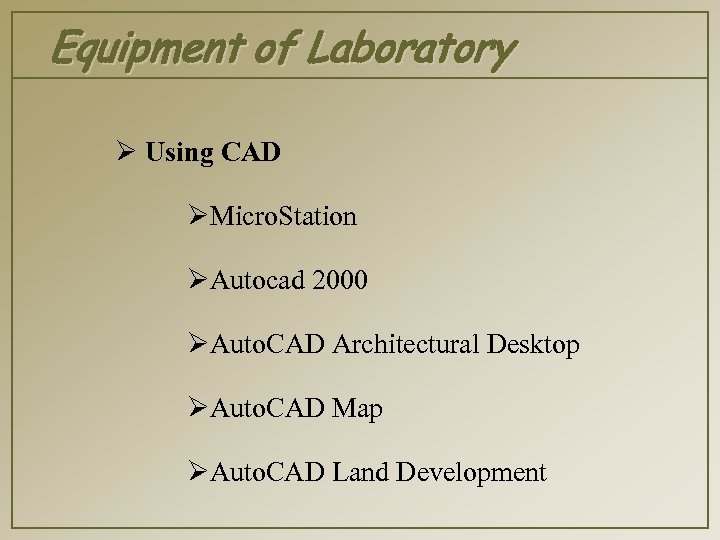 Equipment of Laboratory

➢ Using CAD

➢MicroStation

➢Autocad 2000

➢AutoCAD Architectural Desktop

➢AutoCAD Map

➢AutoCAD Land Development